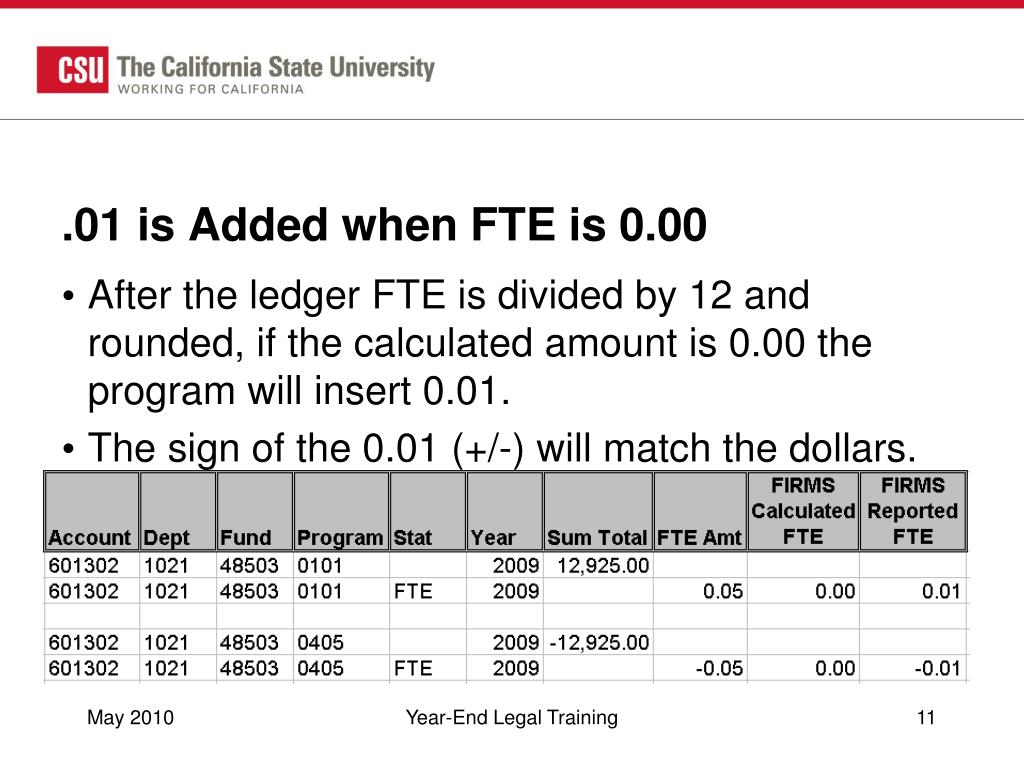 CSU The California State University
WORKING FOR CALIFORNIA

.01 is Added when FTE is 0.00

• After the ledger FTE is divided by 12 and rounded, if the calculated amount is 0.00 the program will insert 0.01.
• The sign of the 0.01 (+/-) will match the dollars.

| Account | Dept | Fund | Program | Stat | Year | Sum Total | FTE Amt | FIRMS Calculated FTE | FIRMS Reported FTE |
|---|---|---|---|---|---|---|---|---|---|
| 601302 | 1021 | 48503 | 0101 | | 2009 | 12,925.00 | | | |
| 601302 | 1021 | 48503 | 0101 | FTE | 2009 | | 0.05 | 0.00 | 0.01 |
| | | | | | | | | | |
| 601302 | 1021 | 48503 | 0405 | | 2009 | -12,925.00 | | | |
| 601302 | 1021 | 48503 | 0405 | FTE | 2009 | | -0.05 | 0.00 | -0.01 |

May 2010

Year-End Legal Training

11